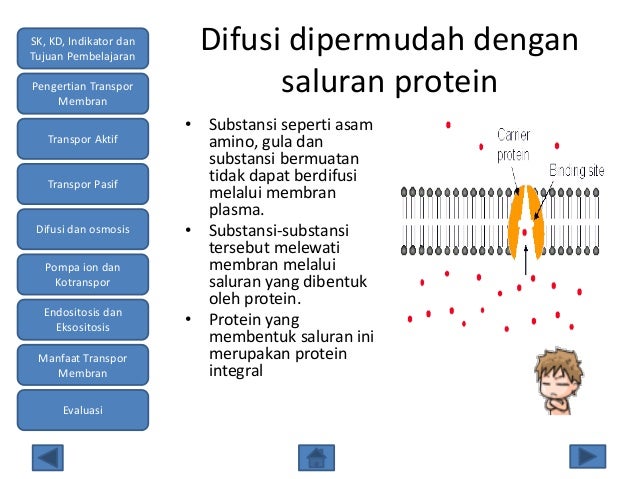 SK, KD, Indikator dan Tujuan Pembelajaran

Pengertian Transpor Membran

Transpor Aktif

Transpor Pasif

Difusi dan osmosis

Pompa ion dan Kotranspor

Endositosis dan Eksositosis

Manfaat Transpor Membran

Evaluasi

Difusi dipermudah dengan saluran protein

• Substansi seperti asam amino, gula dan substansi bermuatan tidak dapat berdifusi melalui membran plasma.
• Substansi-substansi tersebut melewati membran melalui saluran yang dibentuk oleh protein.
• Protein yang membentuk saluran ini merupakan protein integral

Carrier protein

Binding site